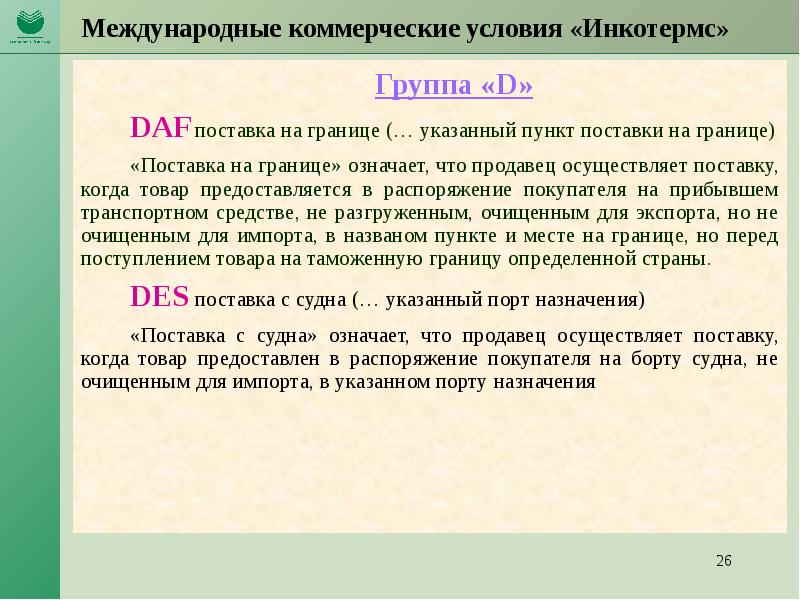 Международные коммерческие условия «Инкотермс»

Группа «D»

DAF поставка на границе (… указанный пункт поставки на границе)

«Поставка на границе» означает, что продавец осуществляет поставку, когда товар предоставляется в распоряжение покупателя на прибывшем транспортном средстве, не разгруженным, очищенным для экспорта, но не очищенным для импорта, в названом пункте и месте на границе, но перед поступлением товара на таможенную границу определенной страны.

DES поставка с судна (… указанный порт назначения)

«Поставка с судна» означает, что продавец осуществляет поставку, когда товар предоставлен в распоряжение покупателя на борту судна, не очищенным для импорта, в указанном порту назначения

26